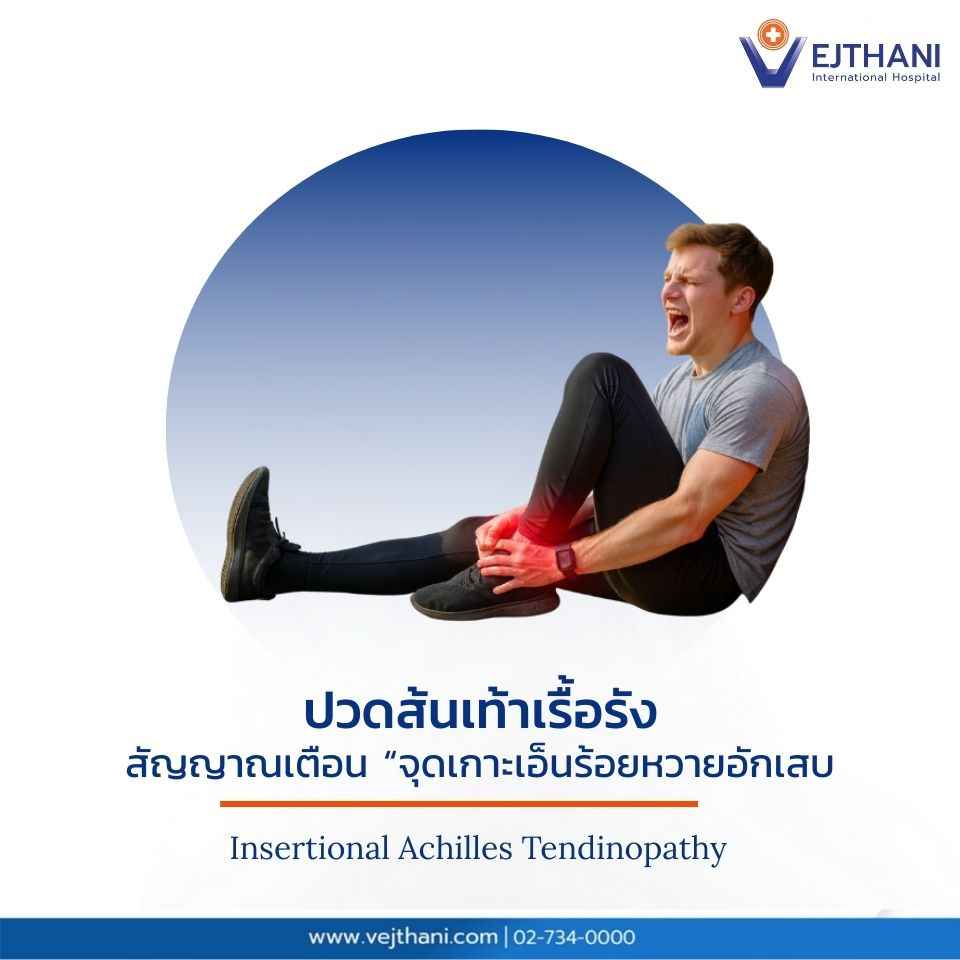 VEJTHANI
International Hospital

ปวดส้นเท้าเรื้อรัง
สัญญาณเตือน “จุดเกาะเอ็นร้อยหวายอักเสบ

Insertional Achilles Tendinopathy

www.vejthani.com | 02-734-0000